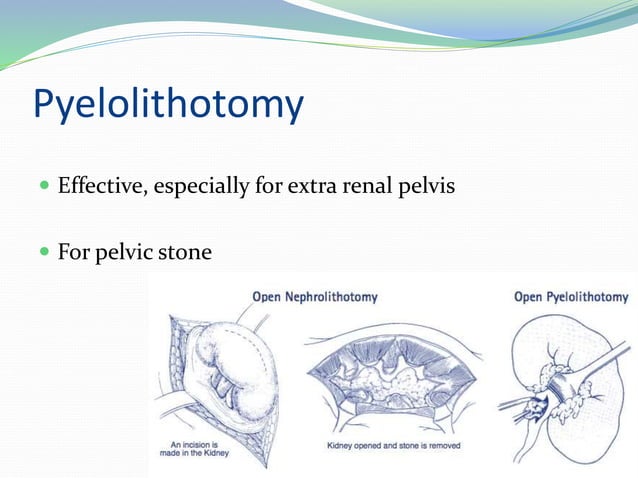 Pyelolithotomy

Effective, especially for extra renal pelvis

For pelvic stone

Open Nephrolithotomy

Open Pyelolithotomy

An incision is made in the Kidney

Kidney opened and stone is removed